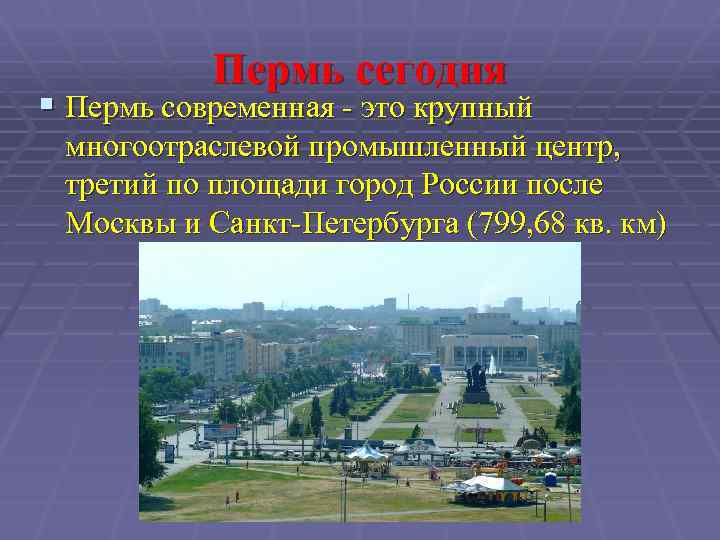 Пермь сегодня

Пермь современная - это крупный многоотраслевой промышленный центр, третий по площади город России после Москвы и Санкт-Петербурга (799,68 кв. км)